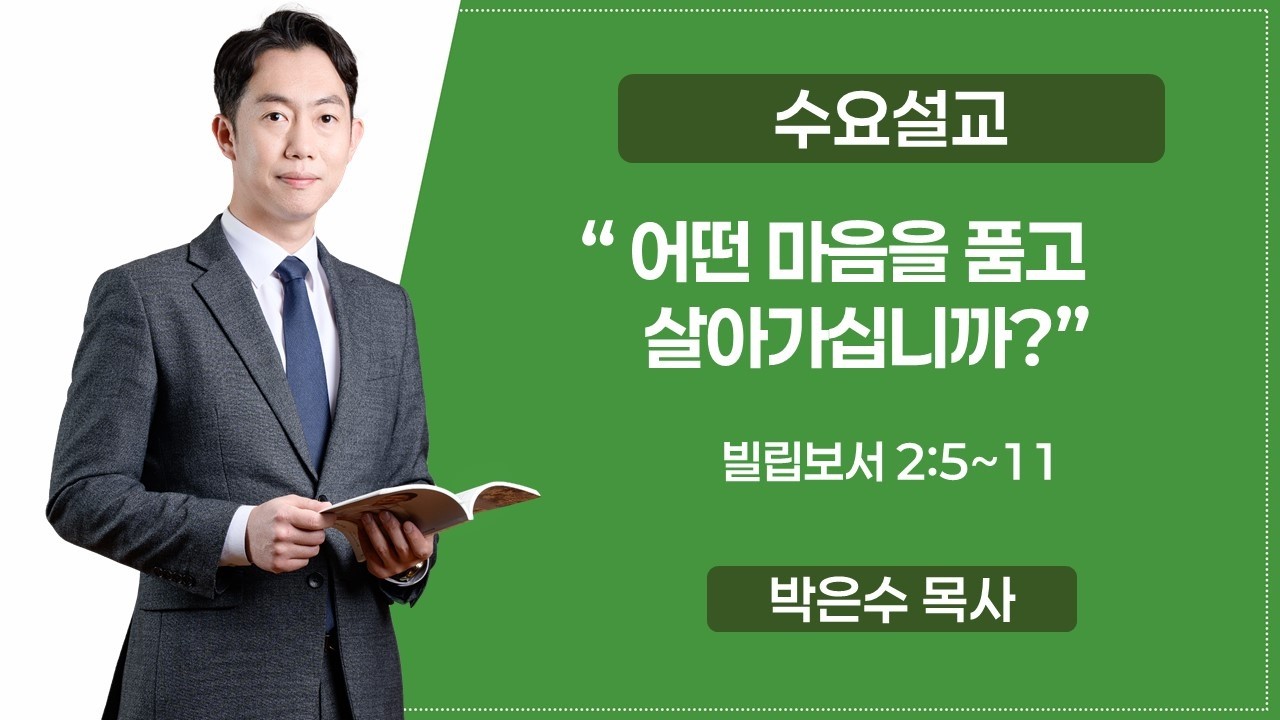 수요설교

“ 어떤 마음을 품고 살아가십니까?”

빌립보서 2:5~11

박은수 목사